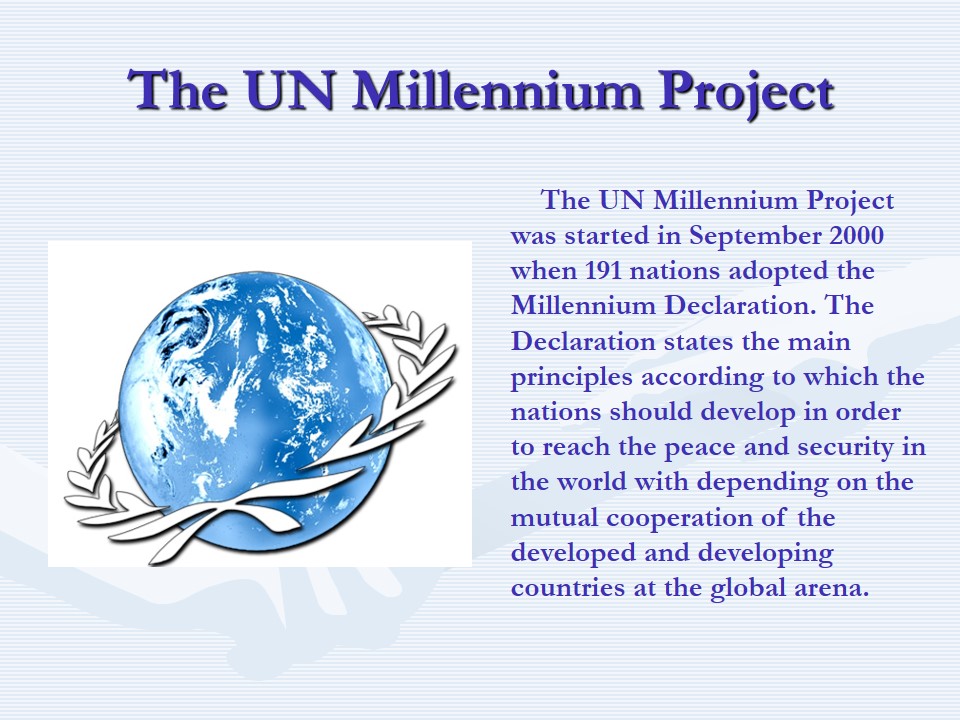 The UN Millennium Project

The UN Millennium Project was started in September 2000 when 191 nations adopted the Millennium Declaration. The Declaration states the main principles according to which the nations should develop in order to reach the peace and security in the world with depending on the mutual cooperation of the developed and developing countries at the global arena.